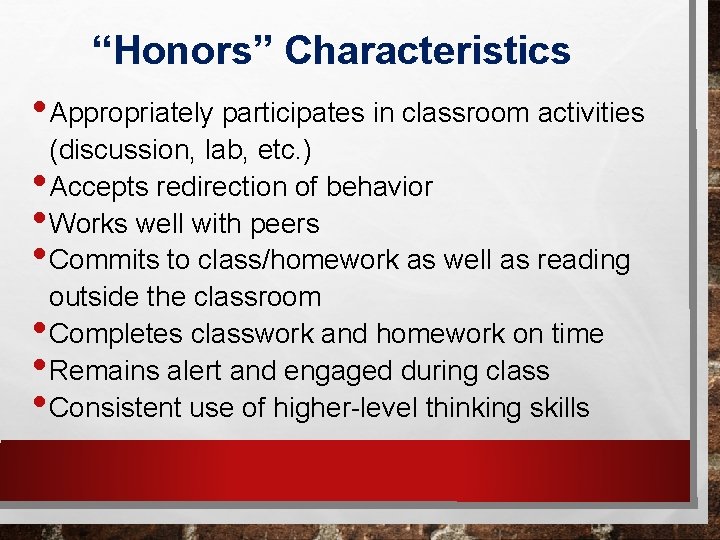 “Honors” Characteristics

• Appropriately participates in classroom activities (discussion, lab, etc.)
• Accepts redirection of behavior
• Works well with peers
• Commits to class/homework as well as reading outside the classroom
• Completes classwork and homework on time
• Remains alert and engaged during class
• Consistent use of higher-level thinking skills